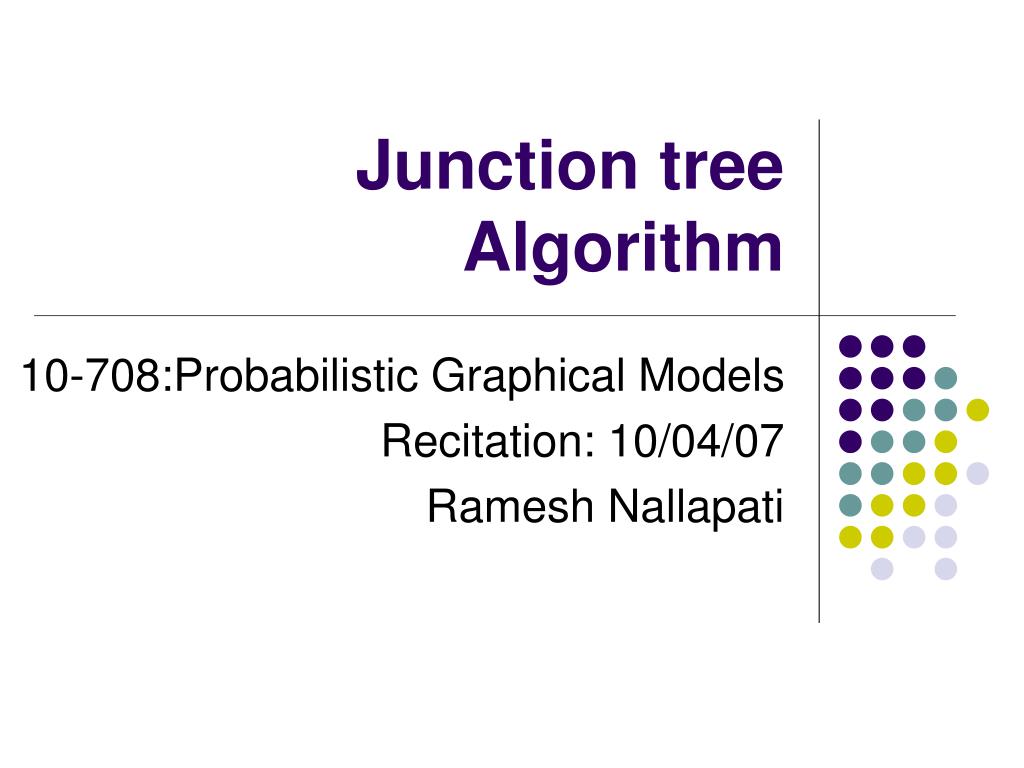 Junction tree Algorithm

10-708:Probabilistic Graphical Models
Recitation: 10/04/07
Ramesh Nallapati